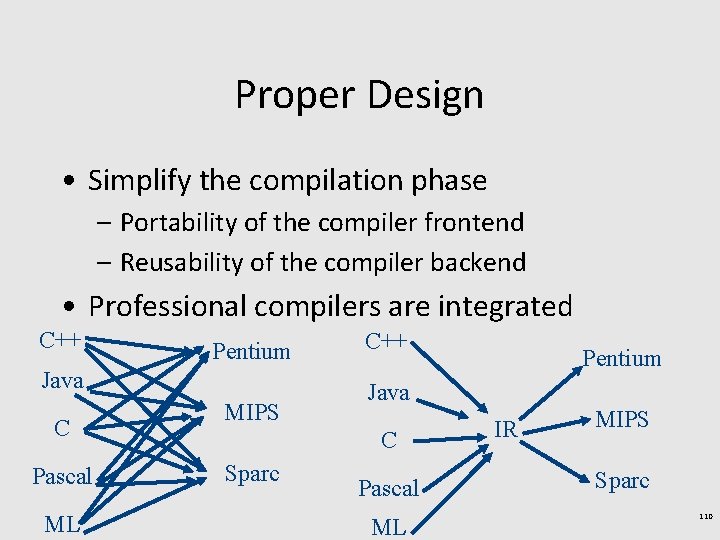 Proper Design

• Simplify the compilation phase
– Portability of the compiler frontend
– Reusability of the compiler backend
• Professional compilers are integrated

C++
Java
C
Pascal
ML
Pentium
MIPS
Sparc

C++
Java
C
Pascal
ML
IR
Pentium
MIPS
Sparc

110